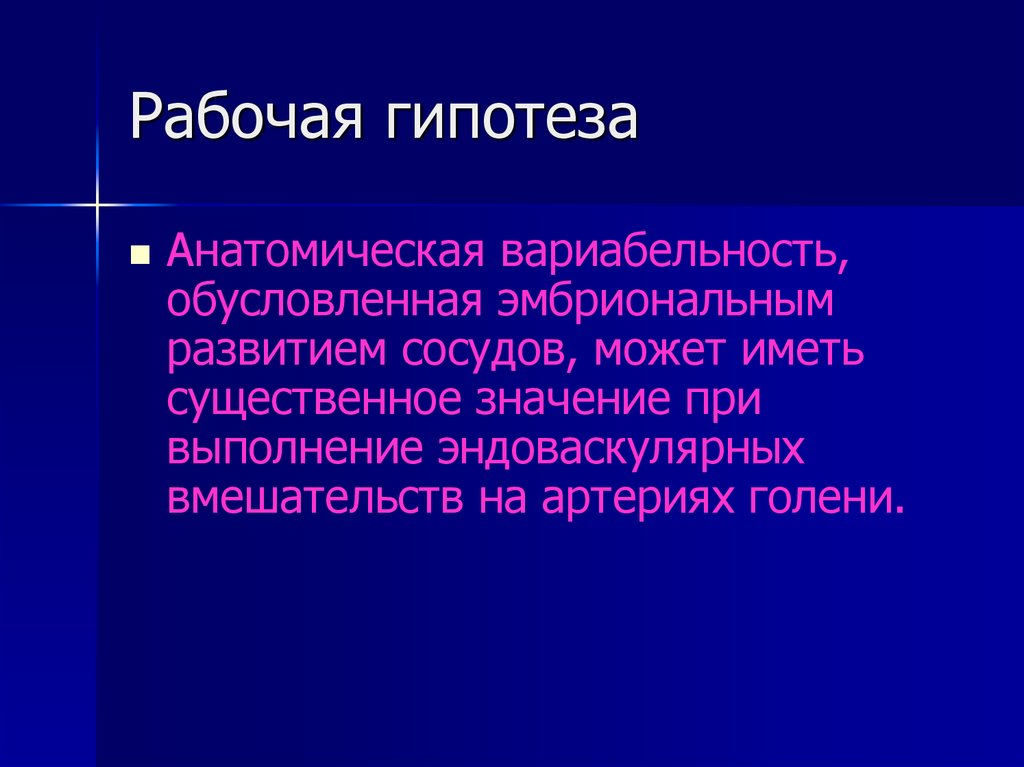 Рабочая гипотеза

Анатомическая вариабельность, обусловленная эмбриональным развитием сосудов, может иметь существенное значение при выполнение эндоваскулярных вмешательств на артериях голени.